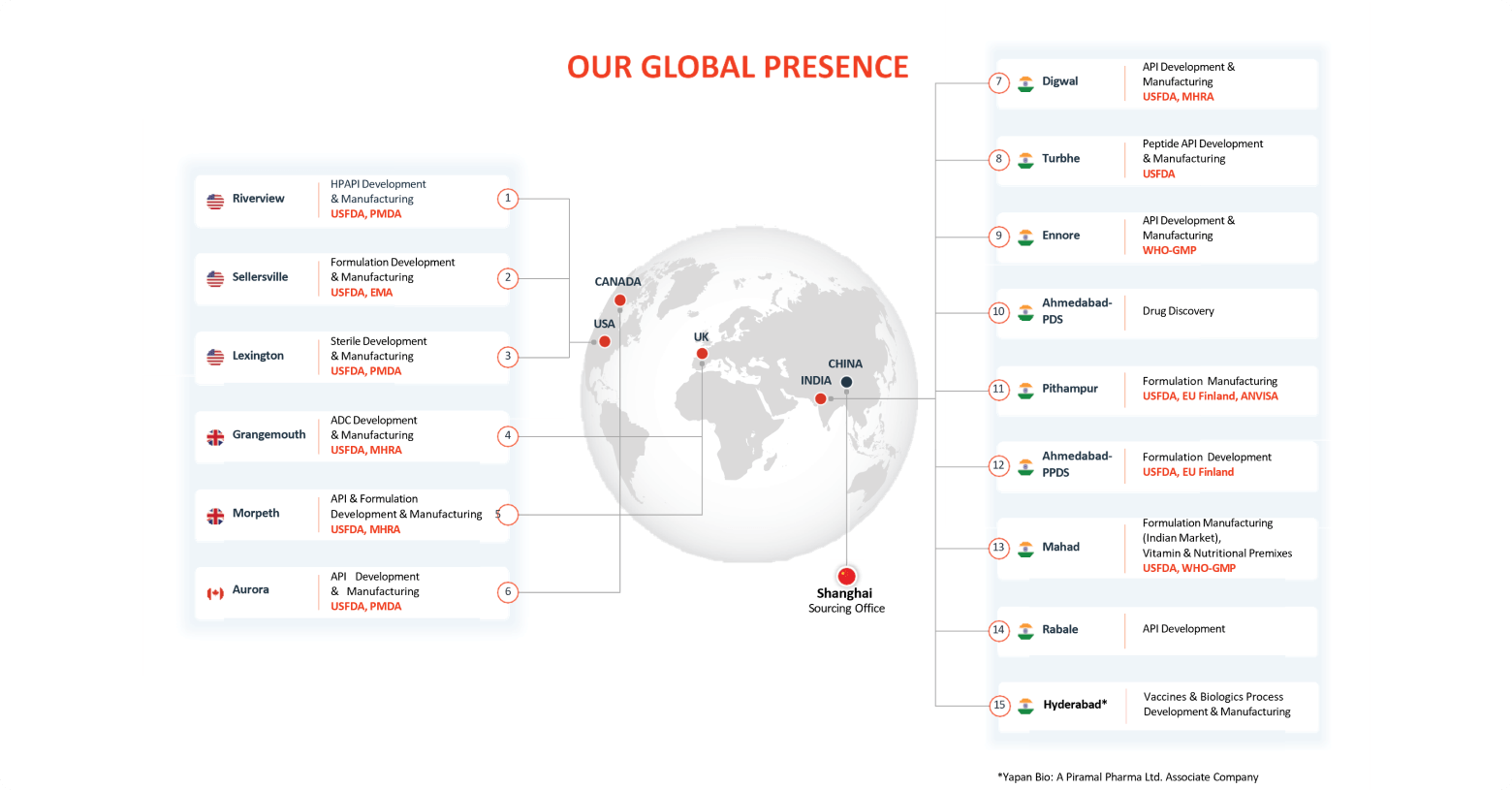 OUR GLOBAL PRESENCE

Riverview
HPAPI Development & Manufacturing
USFDA, PMDA
1

Sellersville
Formulation Development & Manufacturing
USFDA, EMA
2

Lexington
Sterile Development & Manufacturing
USFDA, PMDA
3

Grangemouth
ADC Development & Manufacturing
USFDA, MHRA
4

Morpeth
API & Formulation Development & Manufacturing
USFDA, MHRA
5

Aurora
API Development & Manufacturing
USFDA, PMDA
6

CANADA
USA
UK
CHINA
INDIA

Shanghai
Sourcing Office

7
Digwal
API Development & Manufacturing
USFDA, MHRA

8
Turbhe
Peptide API Development & Manufacturing
USFDA

9
Ennore
API Development & Manufacturing
WHO-GMP

10
Ahmedabad-PDS
Drug Discovery

11
Pithampur
Formulation Manufacturing
USFDA, EU Finland, ANVISA

12
Ahmedabad-PPDS
Formulation Development
USFDA, EU Finland

13
Mahad
Formulation Manufacturing (Indian Market), Vitamin & Nutritional Premixes
USFDA, WHO-GMP

14
Rabale
API Development

15
Hyderabad*
Vaccines & Biologics Process Development & Manufacturing

*Yapan Bio: A Piramal Pharma Ltd. Associate Company